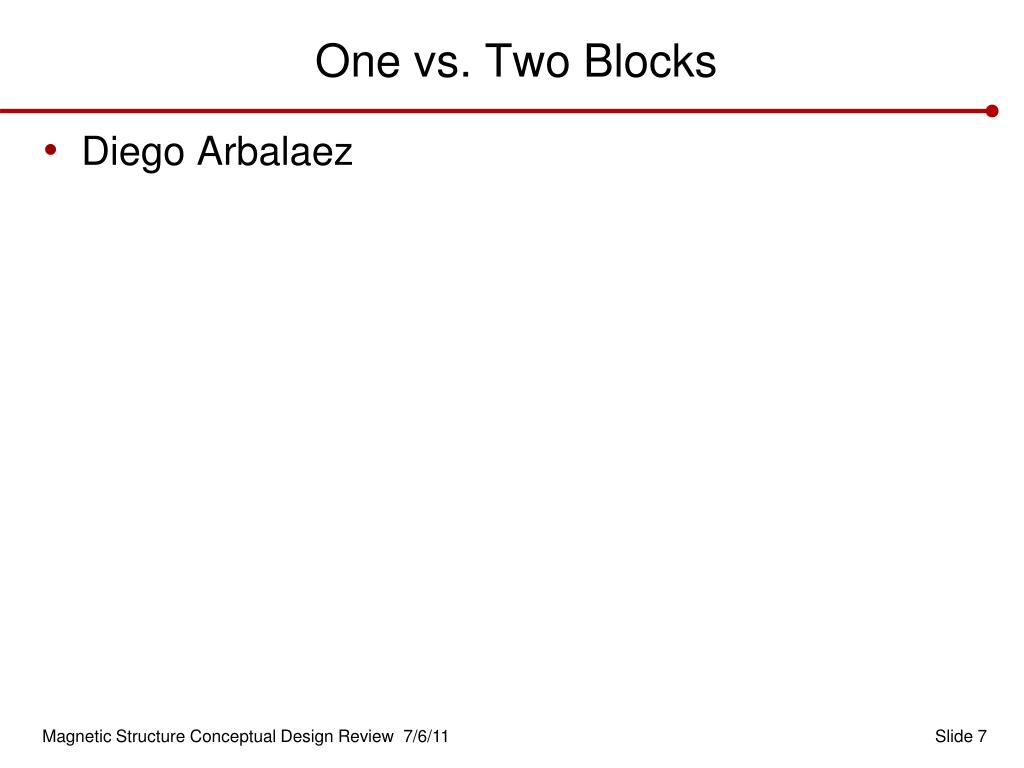 One vs. Two Blocks

• Diego Arbalaez

Magnetic Structure Conceptual Design Review 7/6/11

Slide 7